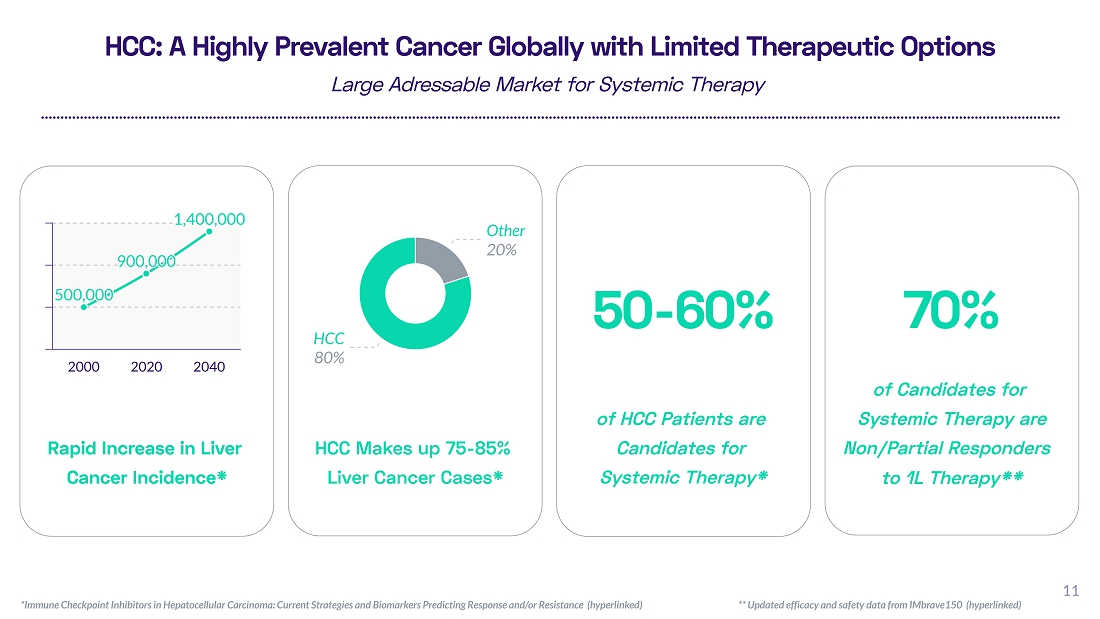 HCC: A Highly Prevalent Cancer Globally with Limited Therapeutic Options

Large Adressable Market for Systemic Therapy

1,400,000
900,000
500,000
2000 2020 2040

Rapid Increase in Liver Cancer Incidence*

Other
20%
HCC
80%

HCC Makes up 75-85% Liver Cancer Cases*

50-60%

of HCC Patients are Candidates for Systemic Therapy*

70%

of Candidates for Systemic Therapy are Non/Partial Responders to 1L Therapy**

11

*Immune Checkpoint Inhibitors in Hepatocellular Carcinoma: Current Strategies and Biomarkers Predicting Response and/or Resistance (hyperlinked)

** Updated efficacy and safety data from IMbrave150 (hyperlinked)